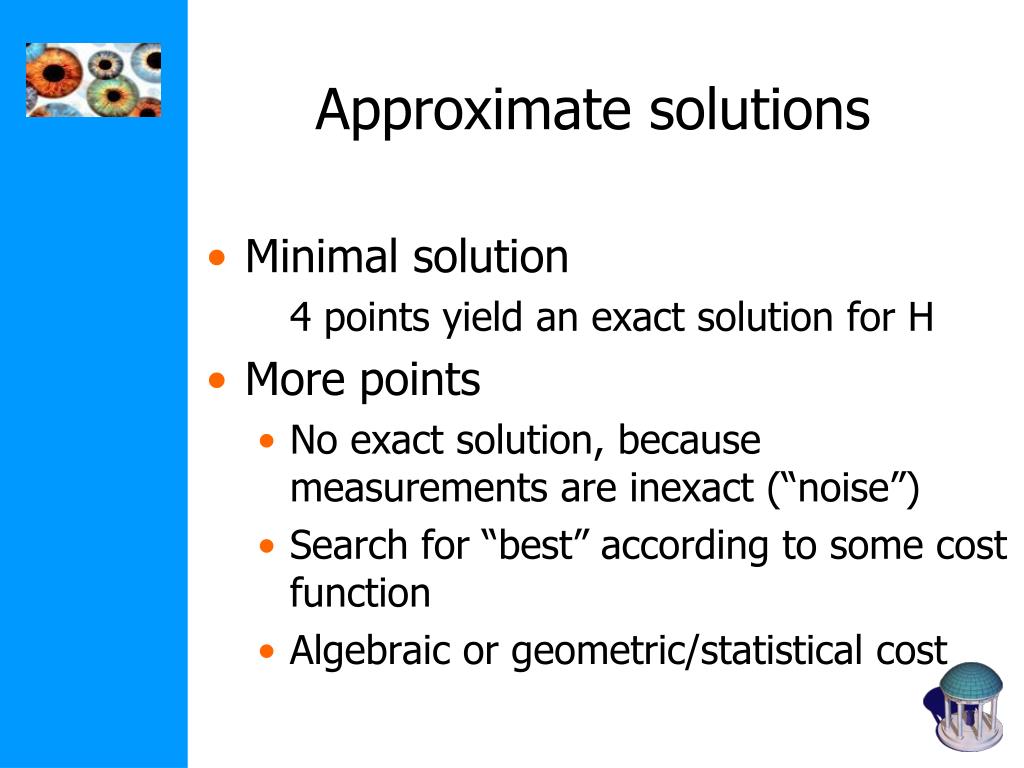 Approximate solutions

• Minimal solution
4 points yield an exact solution for H
• More points
• No exact solution, because measurements are inexact (“noise”)
• Search for “best” according to some cost function
• Algebraic or geometric/statistical cost